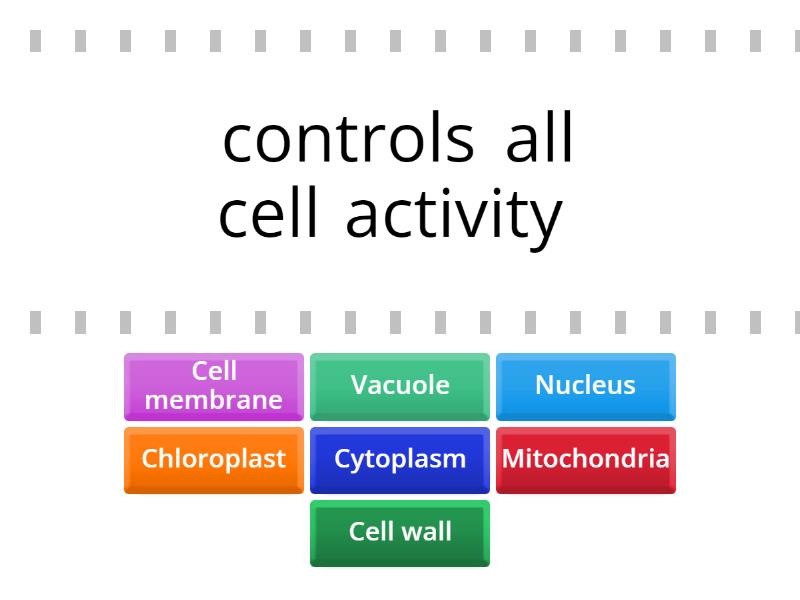 controls all cell activity

Cell membrane

Vacuole

Nucleus

Chloroplast

Cytoplasm

Mitochondria

Cell wall